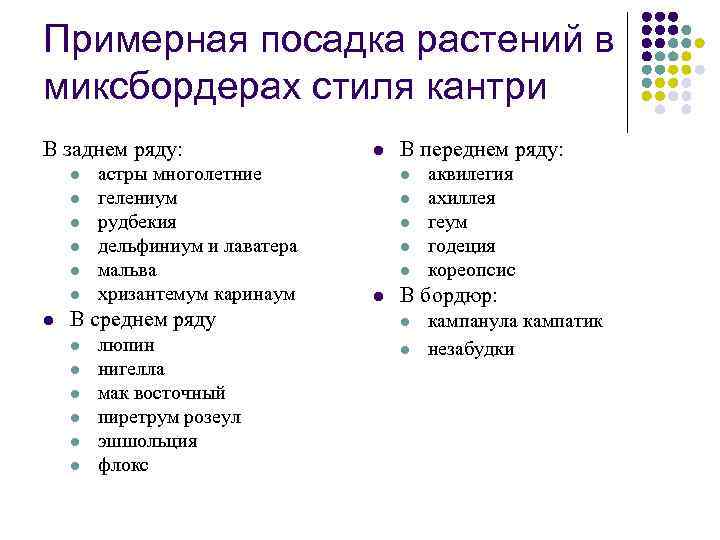 Примерная посадка растений в миксбордерах стиля кантри

В заднем ряду:
- астры многолетние
- гелениум
- рудбекия
- дельфиниум и лаватера
- мальва
- хризантемум каринаум
- В среднем ряду
- люпин
- нигелла
- мак восточный
- пиретрум розеул
- эшшольция
- флокс

- В переднем ряду:
- аквилегия
- ахиллея
- геум
- годеция
- кореопсис
- В бордюр:
- кампанула кампатик
- незабудки